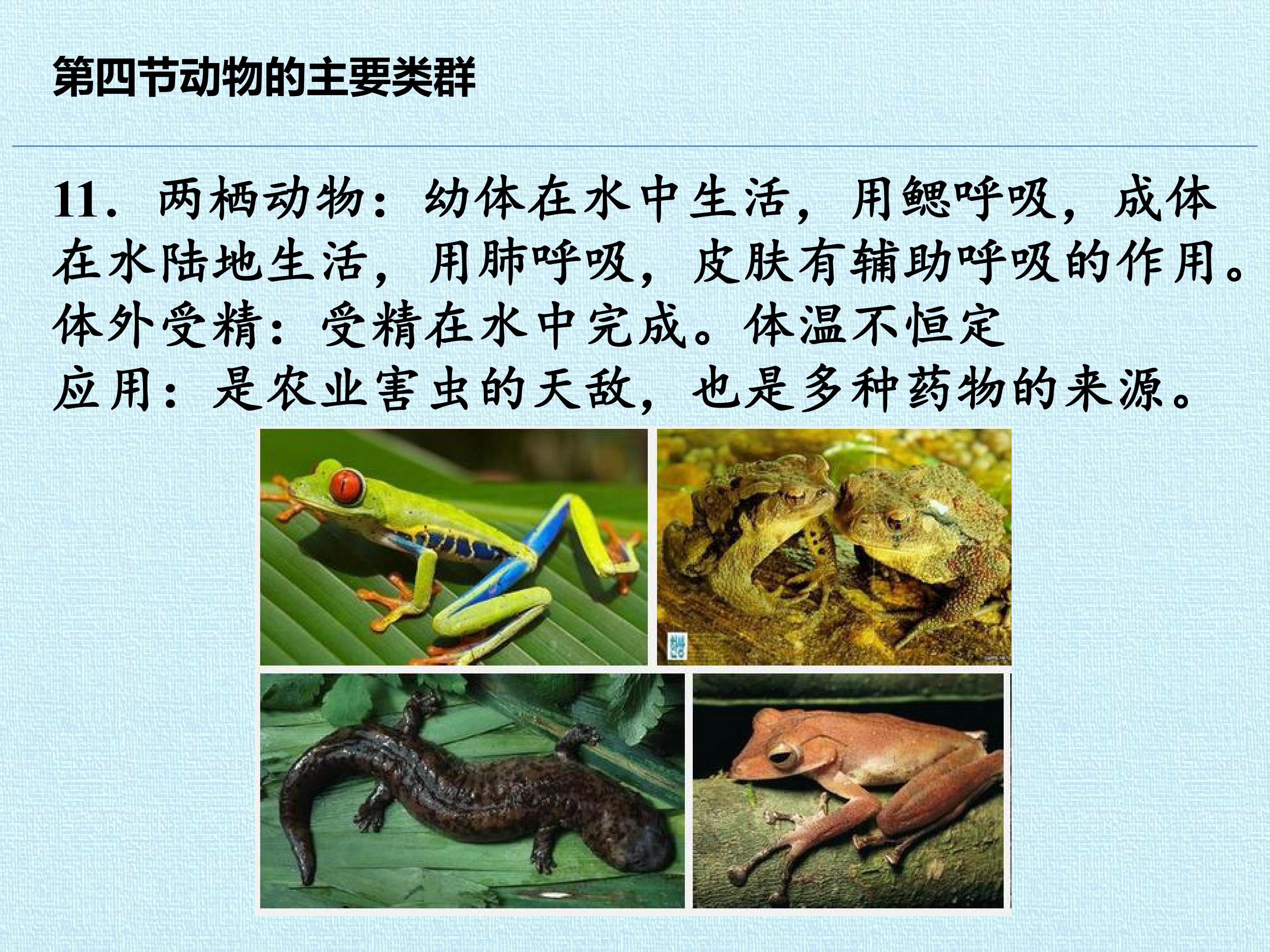 第四节动物的主要类群

11．两栖动物：幼体在水中生活，用鳃呼吸，成体在水陆地生活，用肺呼吸，皮肤有辅助呼吸的作用。体外受精：受精在水中完成。体温不恒定

应用：是农业害虫的天敌，也是多种药物的来源。